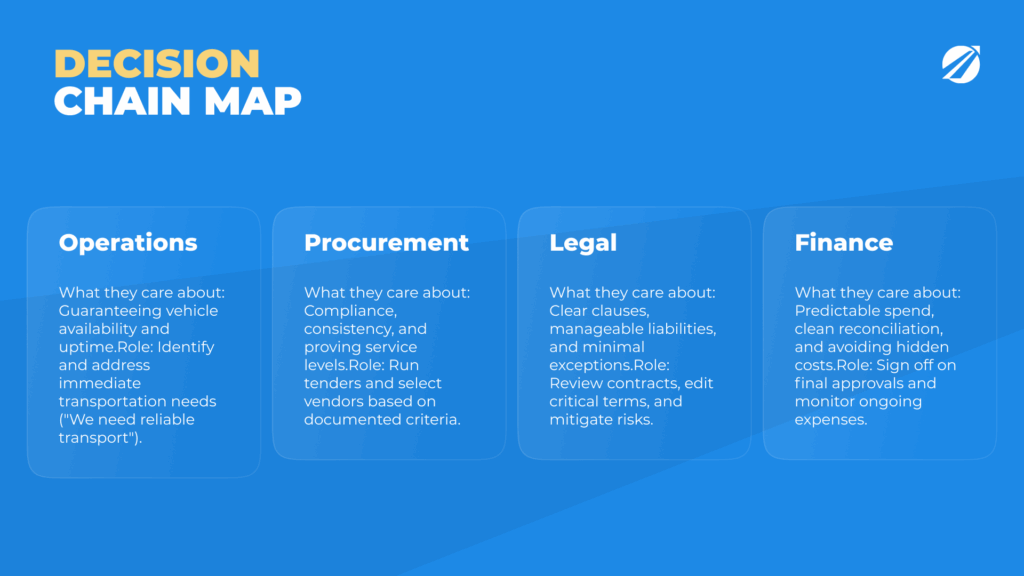 DECISION
CHAIN MAP

Operations

What they care about: Guaranteeing vehicle availability and uptime.Role: Identify and address immediate transportation needs ("We need reliable transport").

Procurement

What they care about: Compliance, consistency, and proving service levels.Role: Run tenders and select vendors based on documented criteria.

Legal

What they care about: Clear clauses, manageable liabilities, and minimal exceptions.Role: Review contracts, edit critical terms, and mitigate risks.

Finance

What they care about: Predictable spend, clean reconciliation, and avoiding hidden costs.Role: Sign off on final approvals and monitor ongoing expenses.